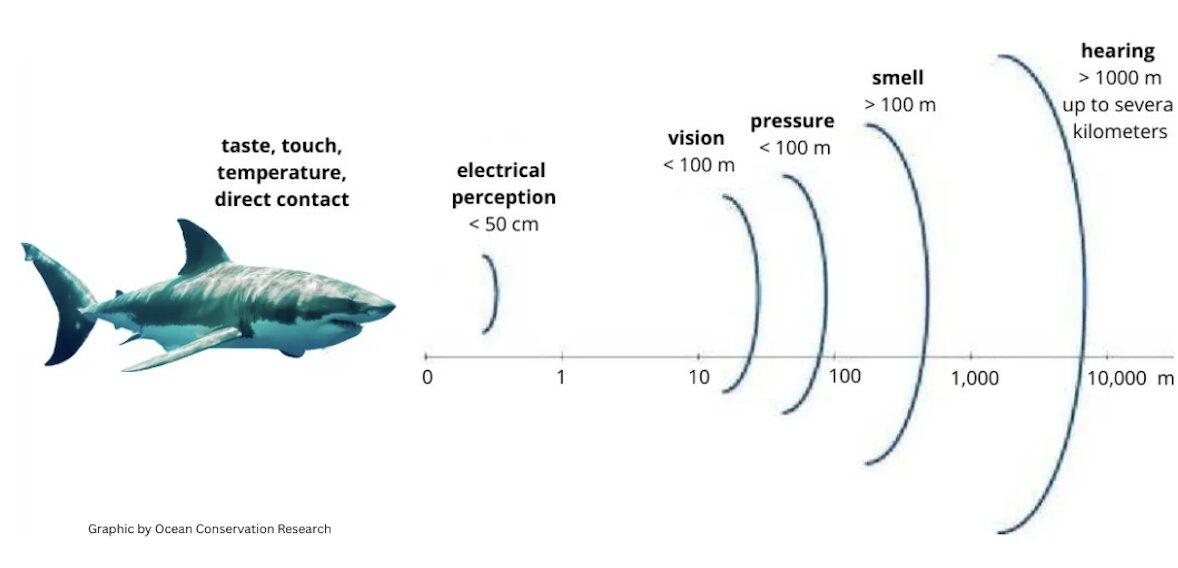 taste, touch, temperature, direct contact

electrical perception
< 50 cm

vision
< 100 m

pressure
< 100 m

smell
> 100 m

hearing
> 1000 m
up to severa
kilometers

0 1 10 100 1,000 10,000 m

Graphic by Ocean Conservation Research